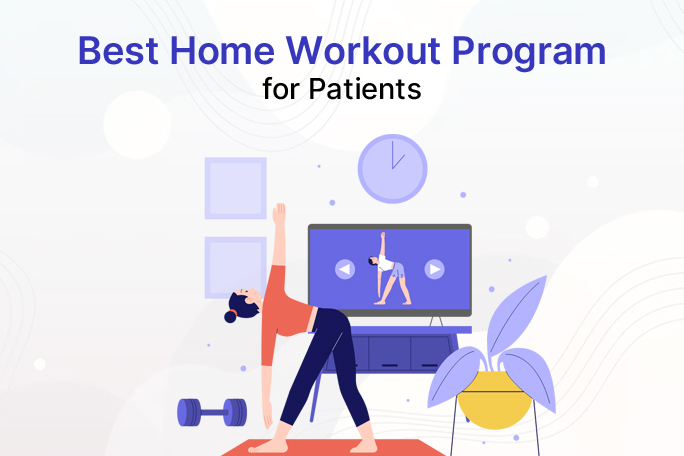 Best Home Workout Program
for Patients